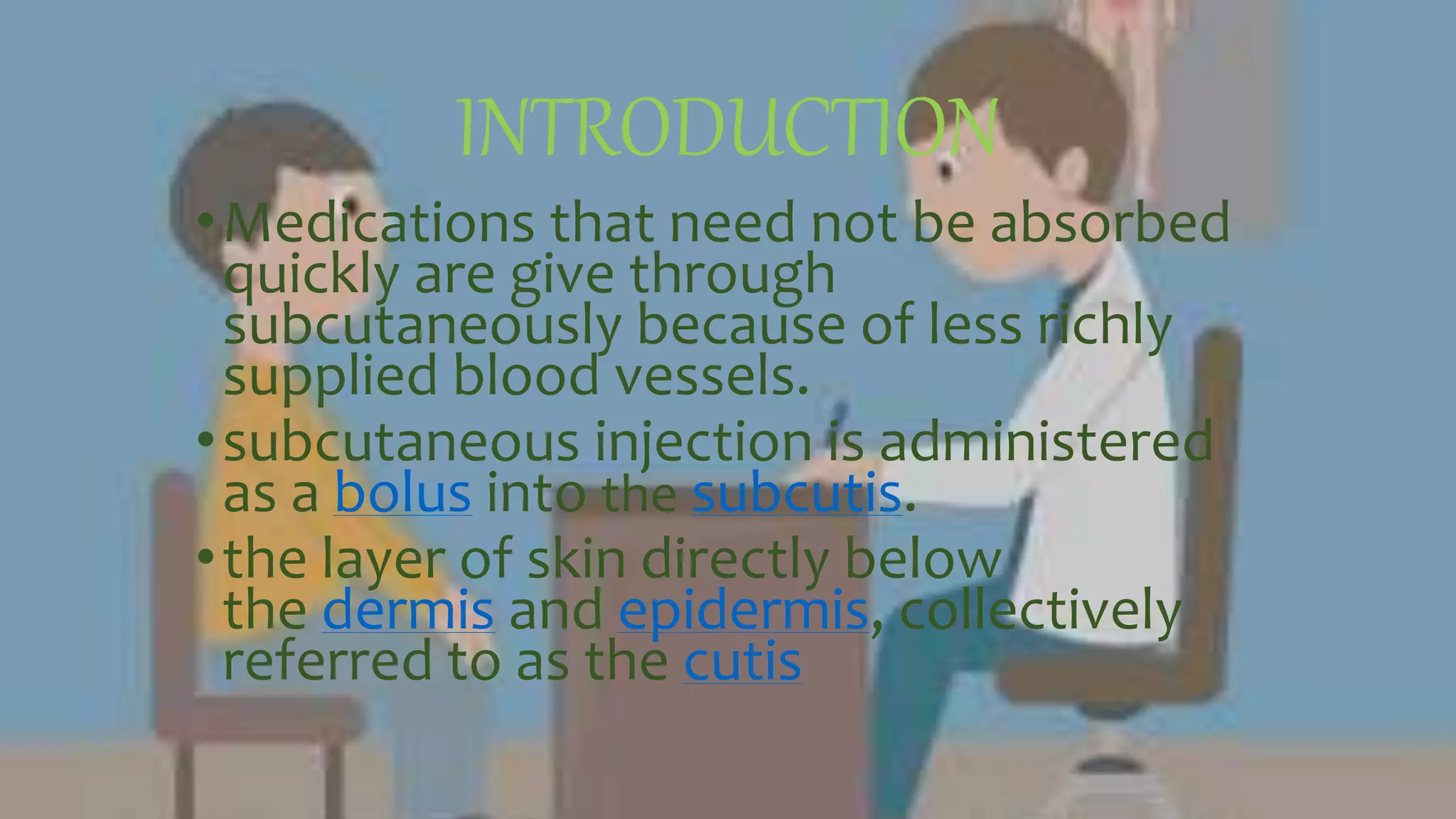 INTRODUCTION

• Medications that need not be absorbed quickly are give through subcutaneously because of less richly supplied blood vessels.
• subcutaneous injection is administered as a bolus into the subcutis.
• the layer of skin directly below the dermis and epidermis, collectively referred to as the cutis